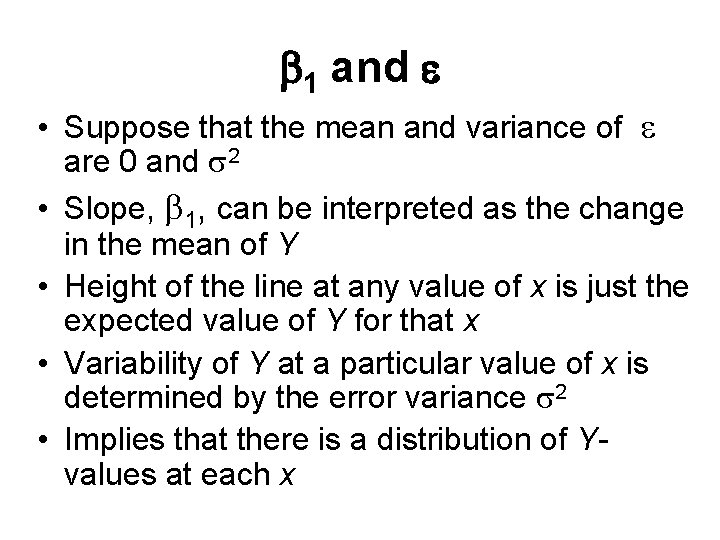 $\beta_1$ and $\varepsilon$

• Suppose that the mean and variance of $\varepsilon$ are 0 and $\sigma^2$

• Slope, $\beta_1$, can be interpreted as the change in the mean of $Y$

• Height of the line at any value of $x$ is just the expected value of $Y$ for that $x$

• Variability of $Y$ at a particular value of $x$ is determined by the error variance $\sigma^2$

• Implies that there is a distribution of $Y$-values at each $x$